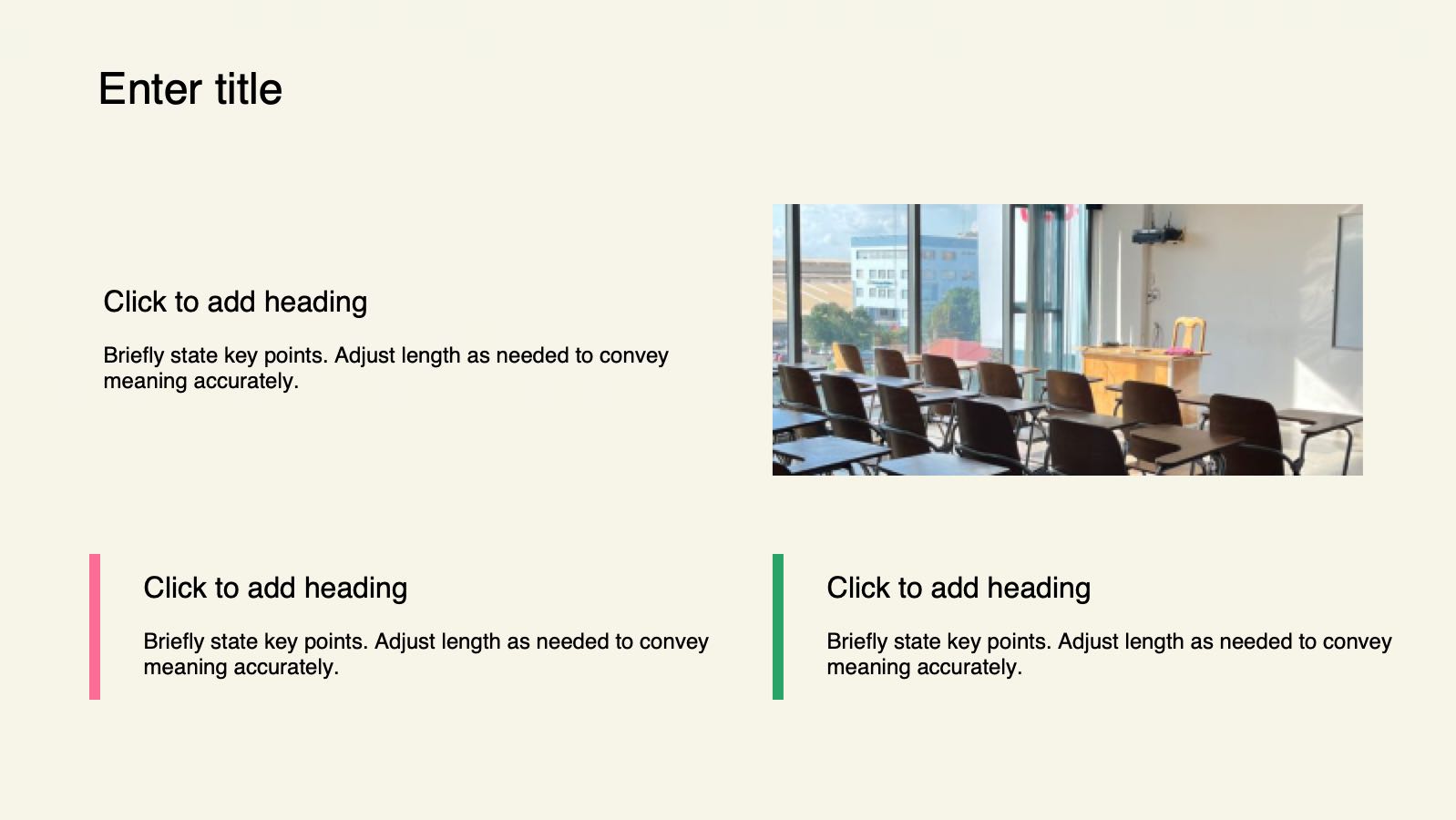 Enter title

Click to add heading

Briefly state key points. Adjust length as needed to convey meaning accurately.

Click to add heading

Briefly state key points. Adjust length as needed to convey meaning accurately.

Click to add heading

Briefly state key points. Adjust length as needed to convey meaning accurately.